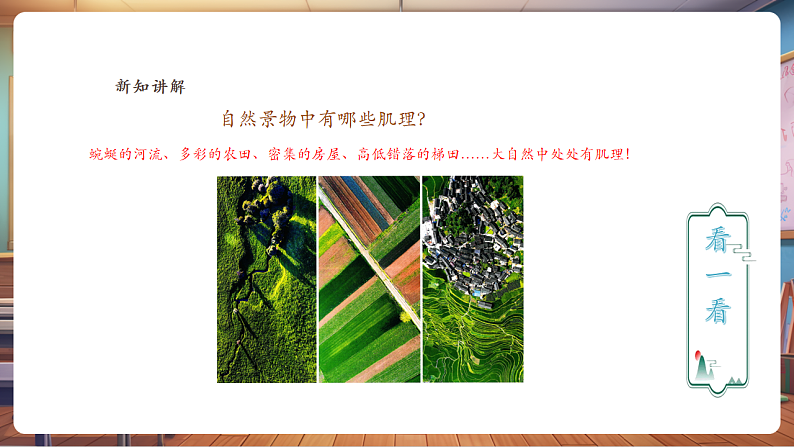 新知讲解

自然景物中有哪些肌理?

蜿蜒的河流、多彩的农田、密集的房屋、高低错落的梯田……大自然中处处有肌理!

看一看